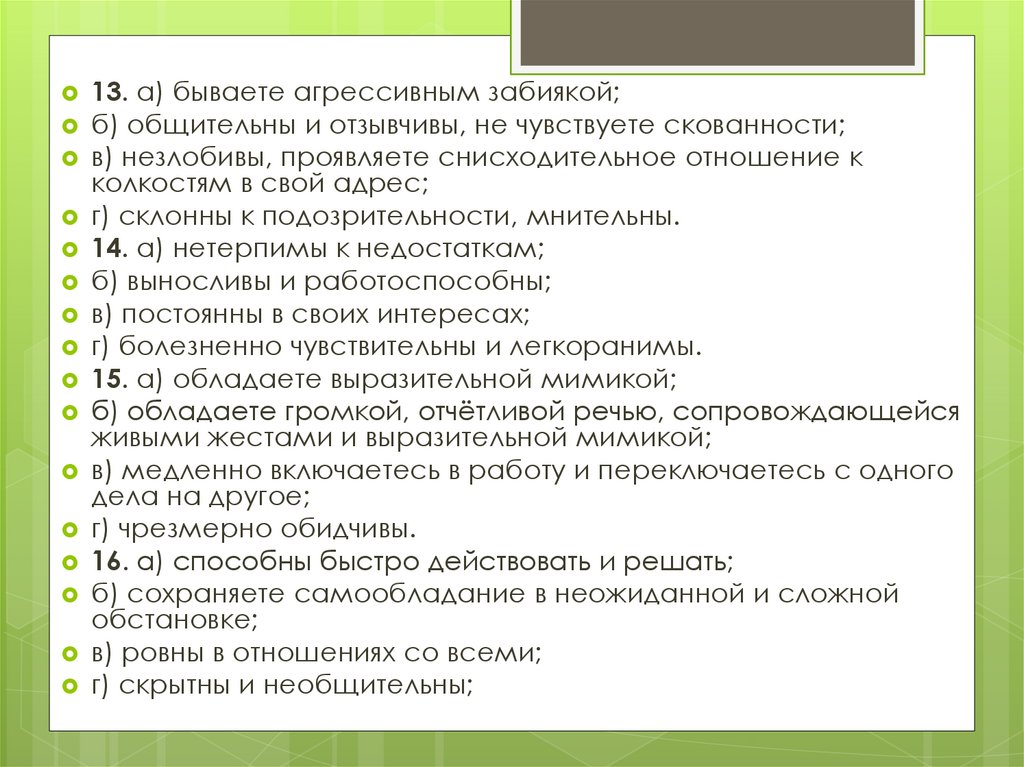 13. а) бываете агрессивным забиякой;

б) общительны и отзывчивы, не чувствуете скованности;

в) незлобивы, проявляете снисходительное отношение к колкостям в свой адрес;

г) склонны к подозрительности, мнительны.

14. а) нетерпимы к недостаткам;

б) выносливы и работоспособны;

в) постоянны в своих интересах;

г) болезненно чувствительны и легкоранимы.

15. а) обладаете выразительной мимикой;

б) обладаете громкой, отчётливой речью, сопровождающейся живыми жестами и выразительной мимикой;

в) медленно включаетесь в работу и переключаетесь с одного дела на другое;

г) чрезмерно обидчивы.

16. а) способны быстро действовать и решать;

б) сохраняете самообладание в неожиданной и сложной обстановке;

в) ровны в отношениях со всеми;

г) скрытны и необщительны;